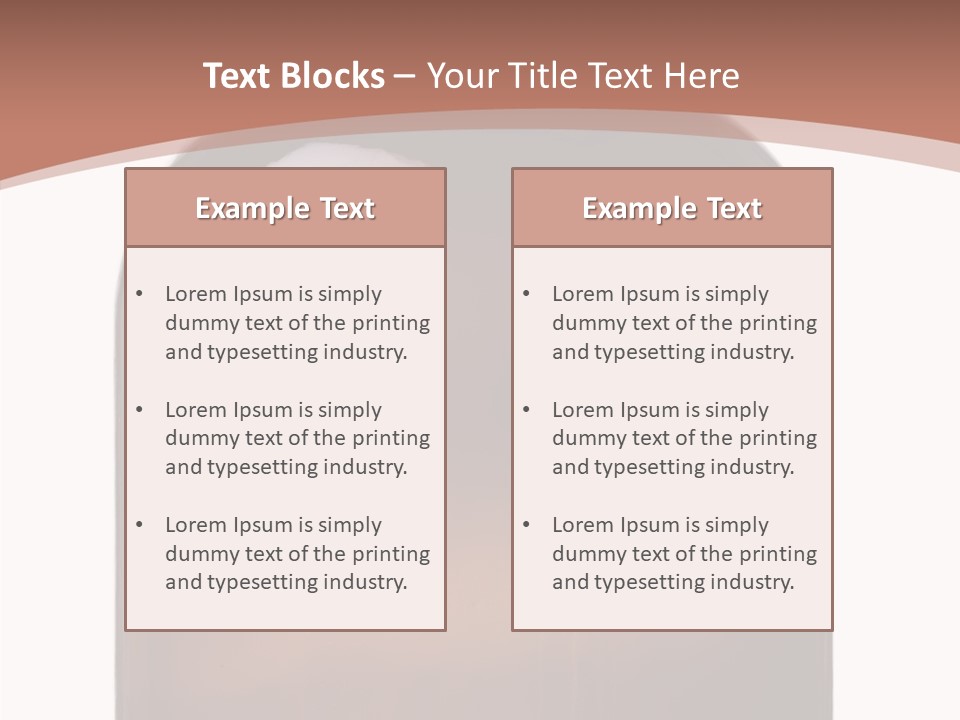 Text Blocks – Your Title Text Here

Example Text

• Lorem Ipsum is simply dummy text of the printing and typesetting industry.

• Lorem Ipsum is simply dummy text of the printing and typesetting industry.

• Lorem Ipsum is simply dummy text of the printing and typesetting industry.

Example Text

• Lorem Ipsum is simply dummy text of the printing and typesetting industry.

• Lorem Ipsum is simply dummy text of the printing and typesetting industry.

• Lorem Ipsum is simply dummy text of the printing and typesetting industry.